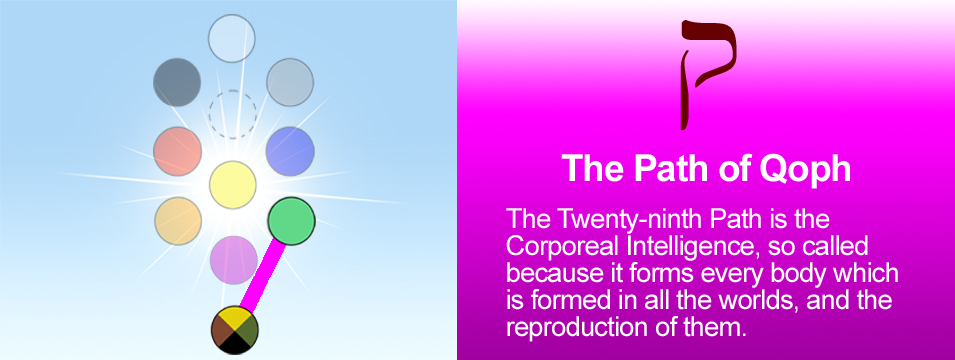 ק

The Path of Qoph

The Twenty-ninth Path is the Corporeal Intelligence, so called because it forms every body which is formed in all the worlds, and the reproduction of them.